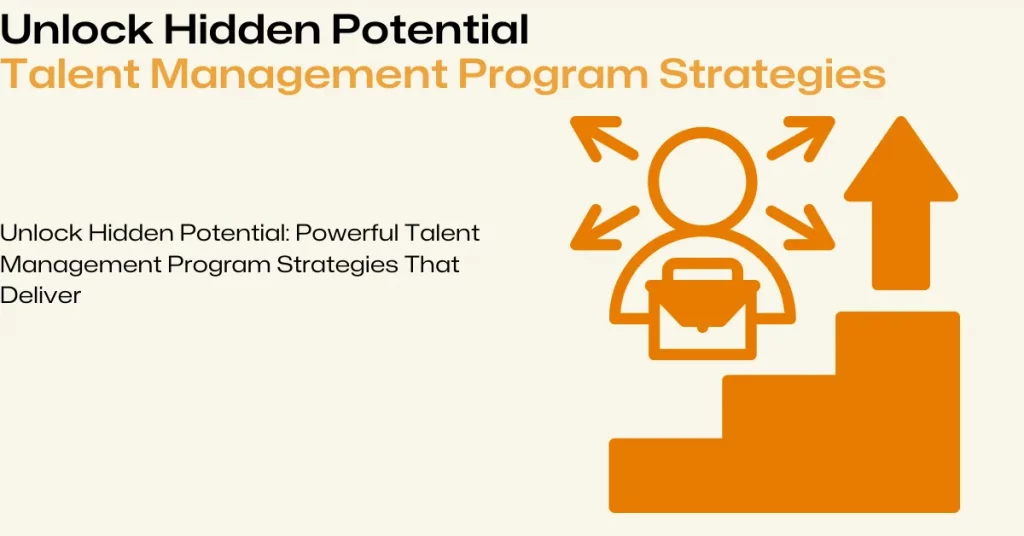 Unlock Hidden Potential
Talent Management Program Strategies

Unlock Hidden Potential: Powerful Talent Management Program Strategies That Deliver